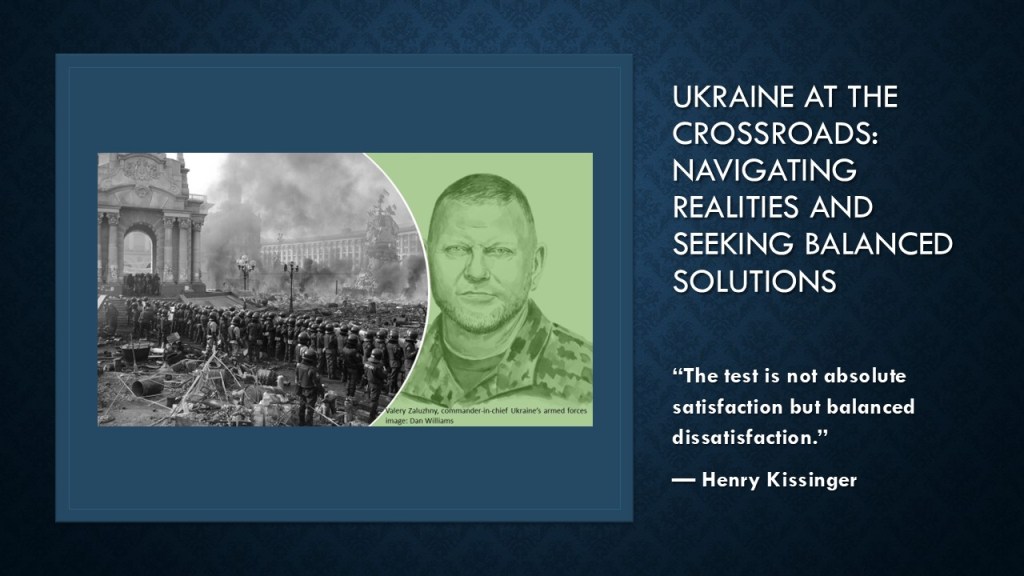 Valery Zaluzhny, commander-in-chief Ukraine's armed forces
image: Dan Williams

UKRAINE AT THE CROSSROADS: NAVIGATING REALITIES AND SEEKING BALANCED SOLUTIONS

"The test is not absolute satisfaction but balanced dissatisfaction."

— Henry Kissinger